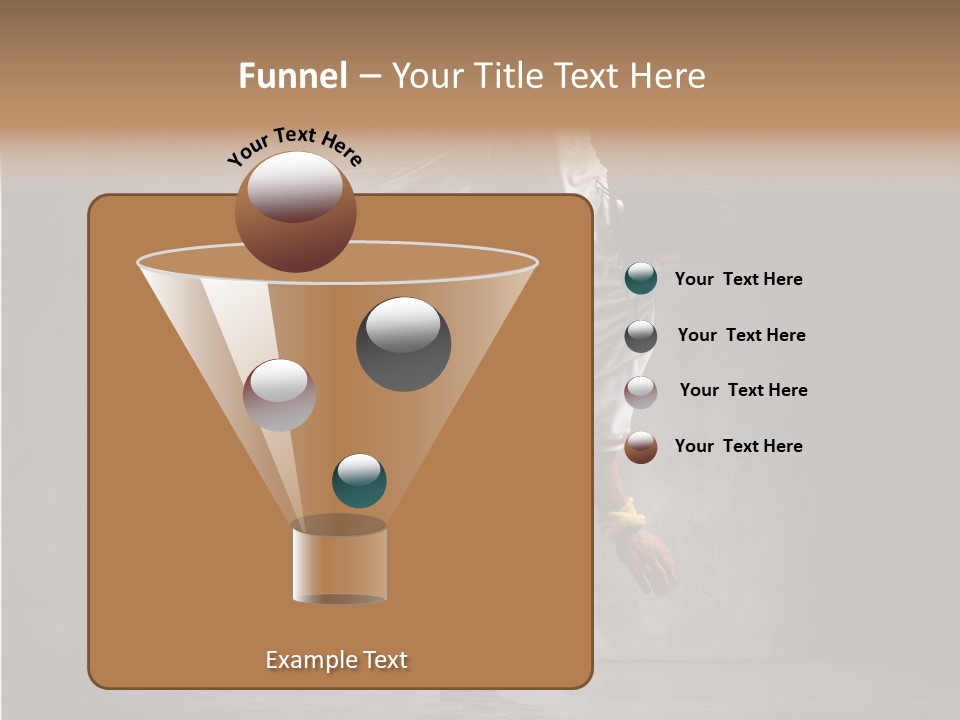 Funnel – Your Title Text Here

Your Text Here

Your Text Here

Your Text Here

Your Text Here

Your Text Here

Example Text